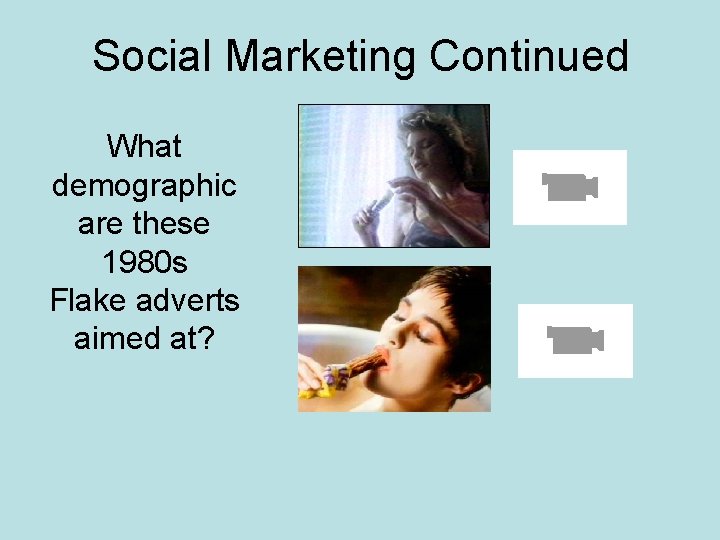 Social Marketing Continued

What demographic are these 1980s Flake adverts aimed at?